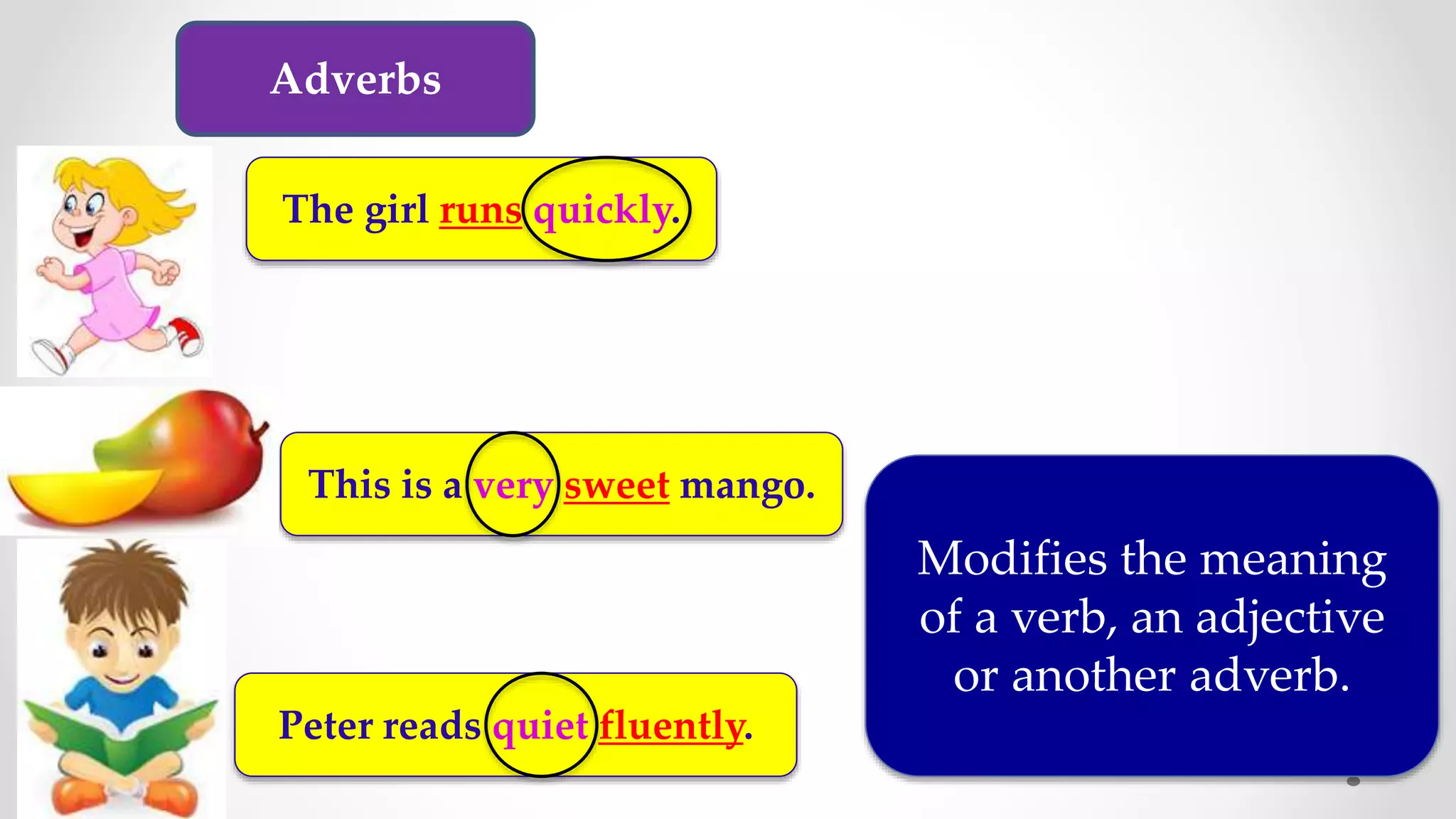 Adverbs

The girl runs quickly.

This is a very sweet mango.

Peter reads quiet fluently.

Modifies the meaning of a verb, an adjective or another adverb.